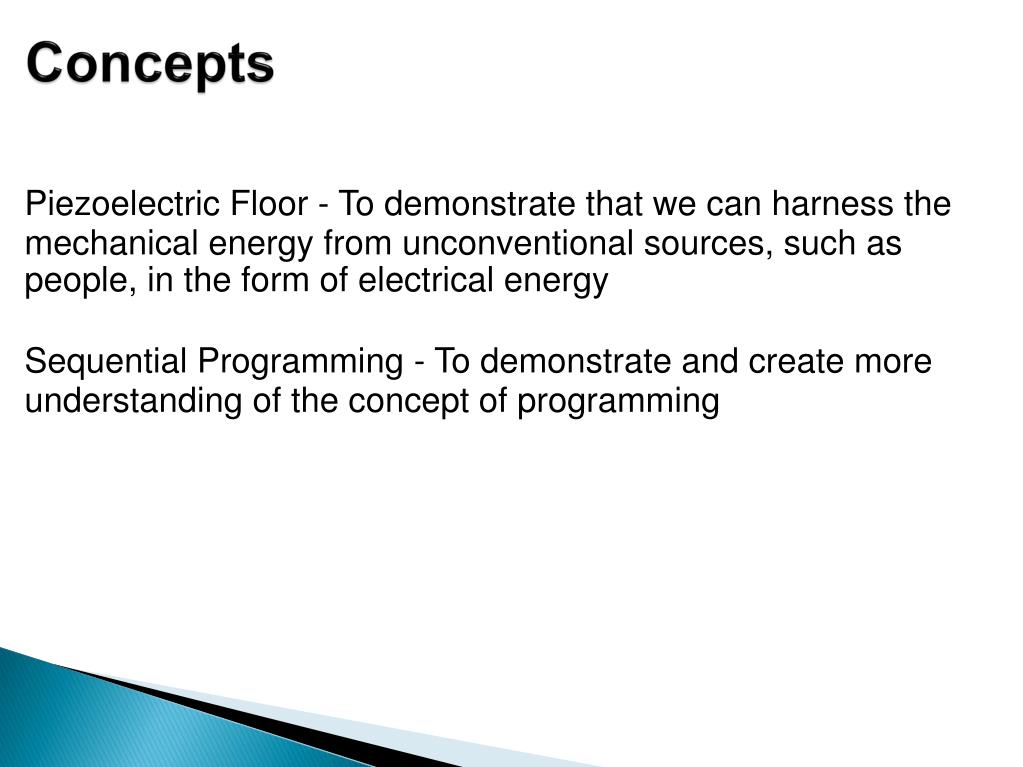 Concepts

Piezoelectric Floor - To demonstrate that we can harness the mechanical energy from unconventional sources, such as people, in the form of electrical energy

Sequential Programming - To demonstrate and create more understanding of the concept of programming